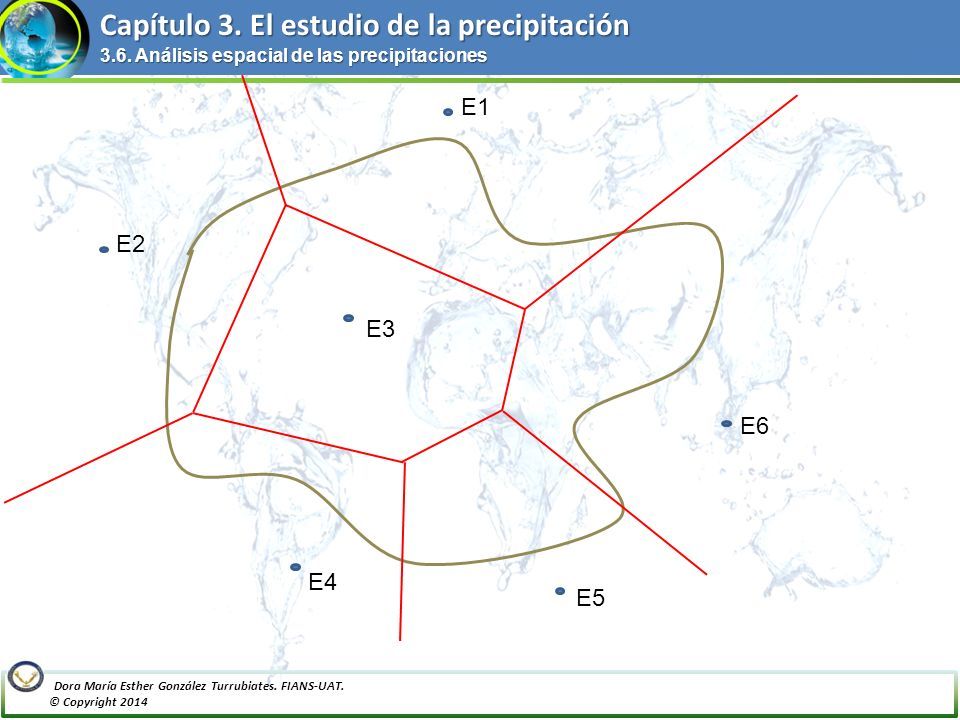 Capítulo 3. El estudio de la precipitación
3.6. Análisis espacial de las precipitaciones

E1

E2

E3

E6

E4

E5

Dora María Esther González Turrubiates. FIANS-UAT.
© Copyright 2014